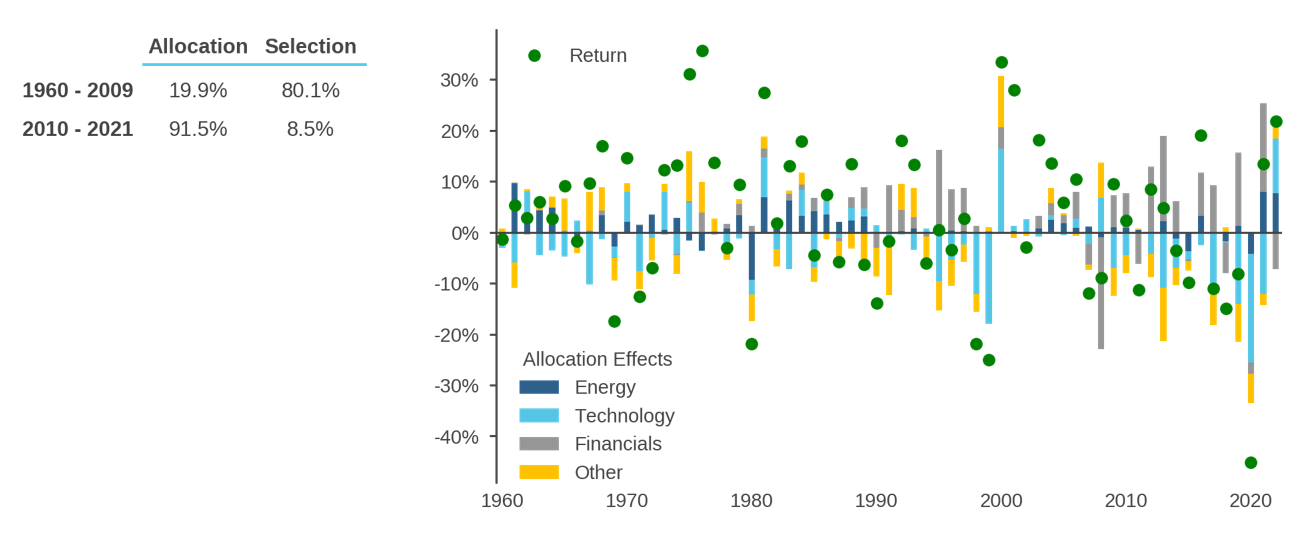 | | Allocation | Selection |
|---|---|---|
| 1960 - 2009 | 19.9% | 80.1% |
| 2010 - 2021 | 91.5% | 8.5% |

Return

30%
20%
10%
0%
-10%
-20%
-30%
-40%

Allocation Effects
Energy
Technology
Financials
Other

1960 1970 1980 1990 2000 2010 2020